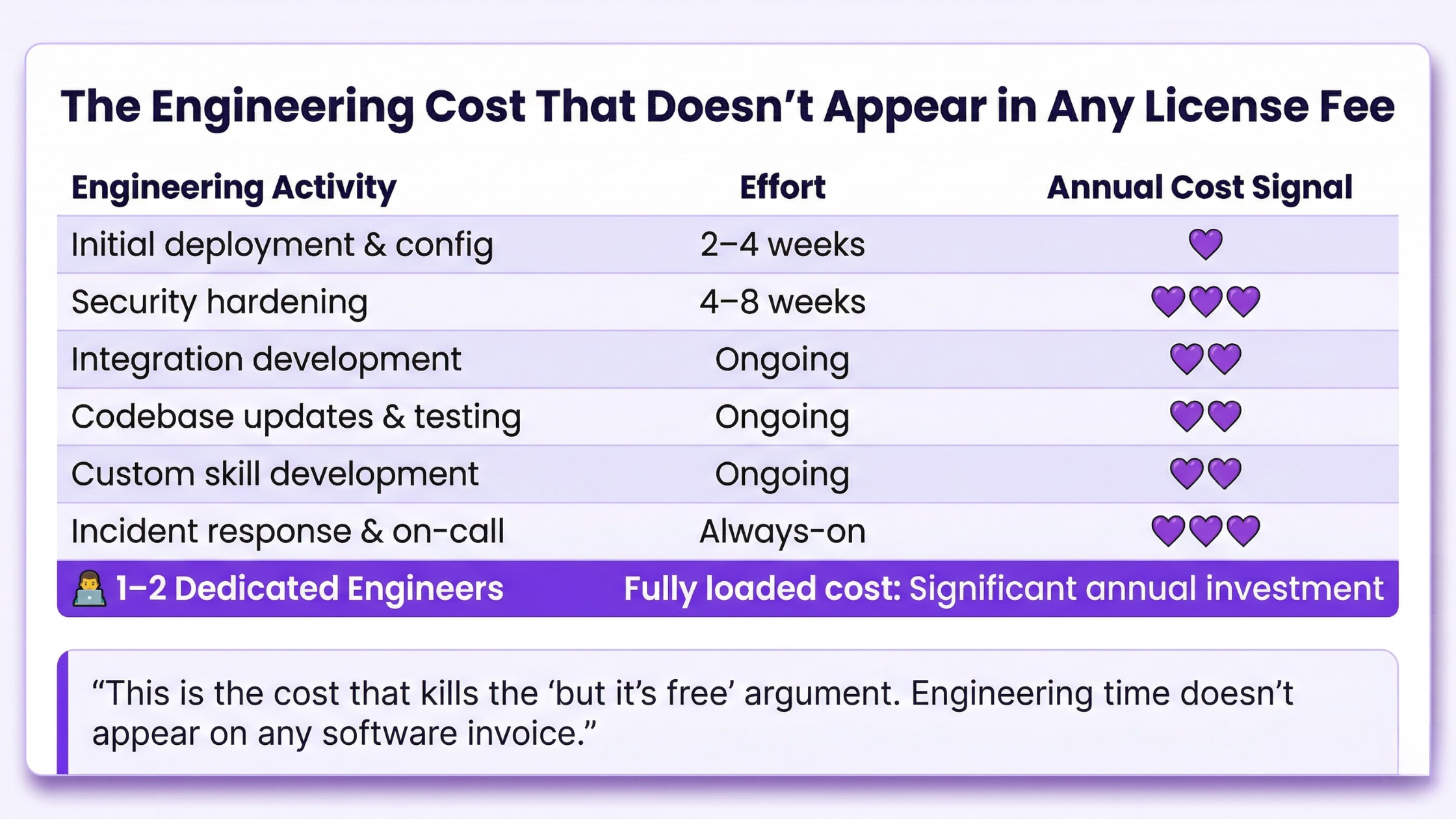 The Engineering Cost That Doesn't Appear in Any License Fee

| Engineering Activity | Effort | Annual Cost Signal |
|---|---|---|
| Initial deployment & config | 2–4 weeks | 💜 |
| Security hardening | 4–8 weeks | 💜💜💜 |
| Integration development | Ongoing | 💜💜 |
| Codebase updates & testing | Ongoing | 💜💜 |
| Custom skill development | Ongoing | 💜💜 |
| Incident response & on-call | Always-on | 💜💜💜 |
| 👨‍💻 1–2 Dedicated Engineers | Fully loaded cost: Significant annual investment | |

"This is the cost that kills the 'but it's free' argument. Engineering time doesn't appear on any software invoice."